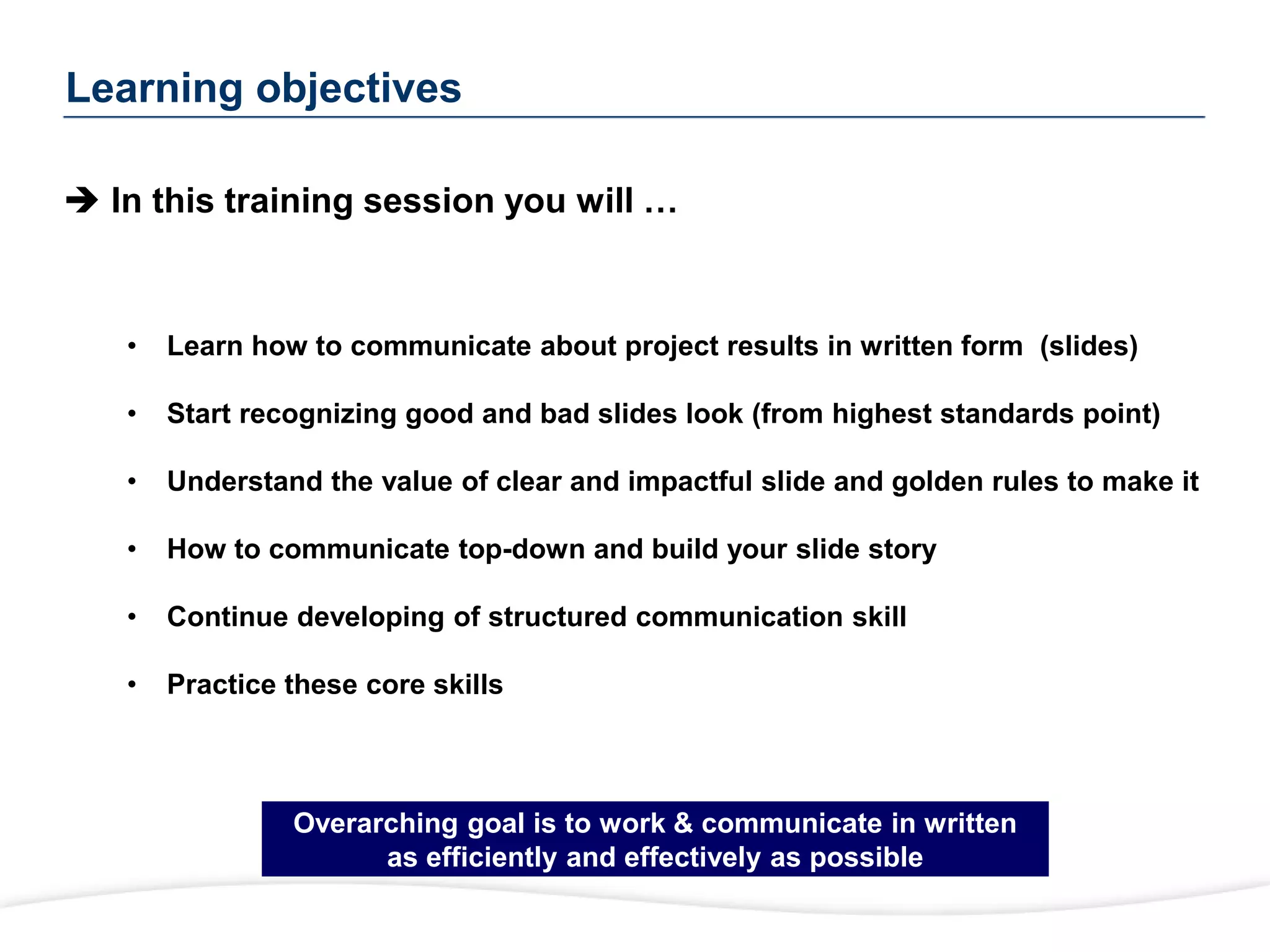 Learning objectives

➔ In this training session you will …

• Learn how to communicate about project results in written form  (slides)

• Start recognizing good and bad slides look (from highest standards point)

• Understand the value of clear and impactful slide and golden rules to make it

• How to communicate top-down and build your slide story

• Continue developing of structured communication skill

• Practice these core skills

Overarching goal is to work & communicate in written as efficiently and effectively as possible